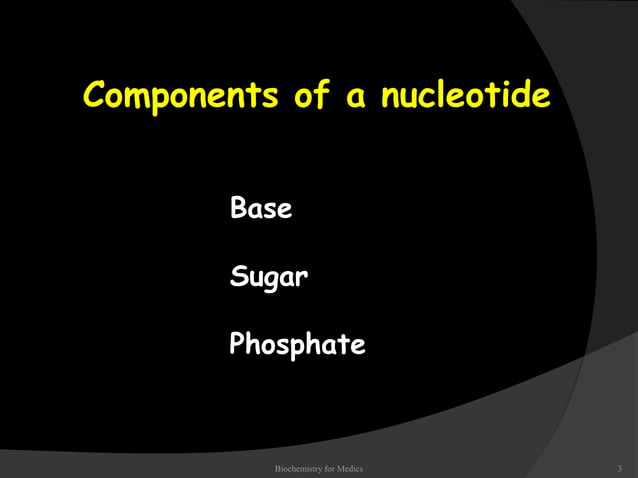 Components of a nucleotide

Base

Sugar

Phosphate

Biochemistry for Medics

3